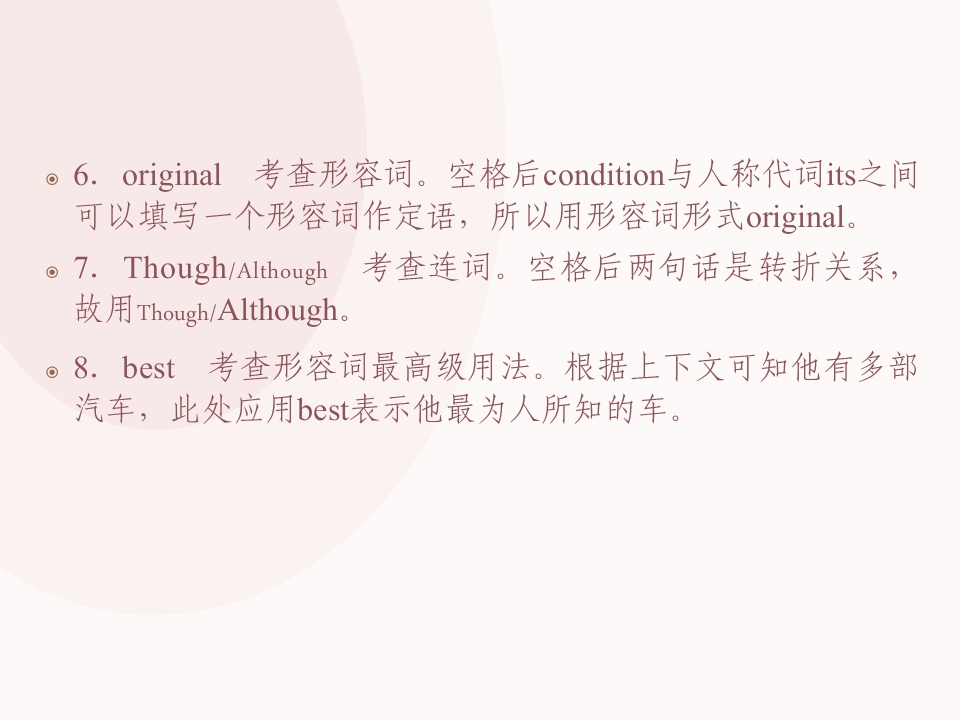 6. original　考查形容词。空格后condition与人称代词its之间可以填写一个形容词作定语，所以用形容词形式original。

7. Though/Although　考查连词。空格后两句话是转折关系，故用Though/Although。

8. best　考查形容词最高级用法。根据上下文可知他有多部汽车，此处应用best表示他最为人所知的车。